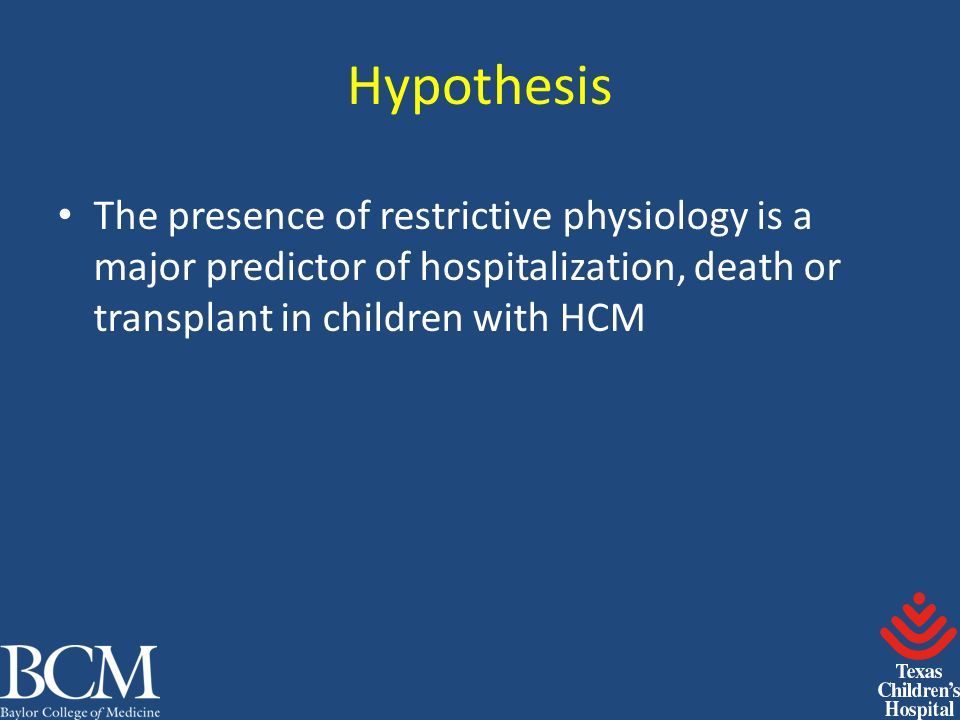 Hypothesis

• The presence of restrictive physiology is a major predictor of hospitalization, death or transplant in children with HCM

BCM
Baylor College of Medicine

Texas
Children's
Hospital